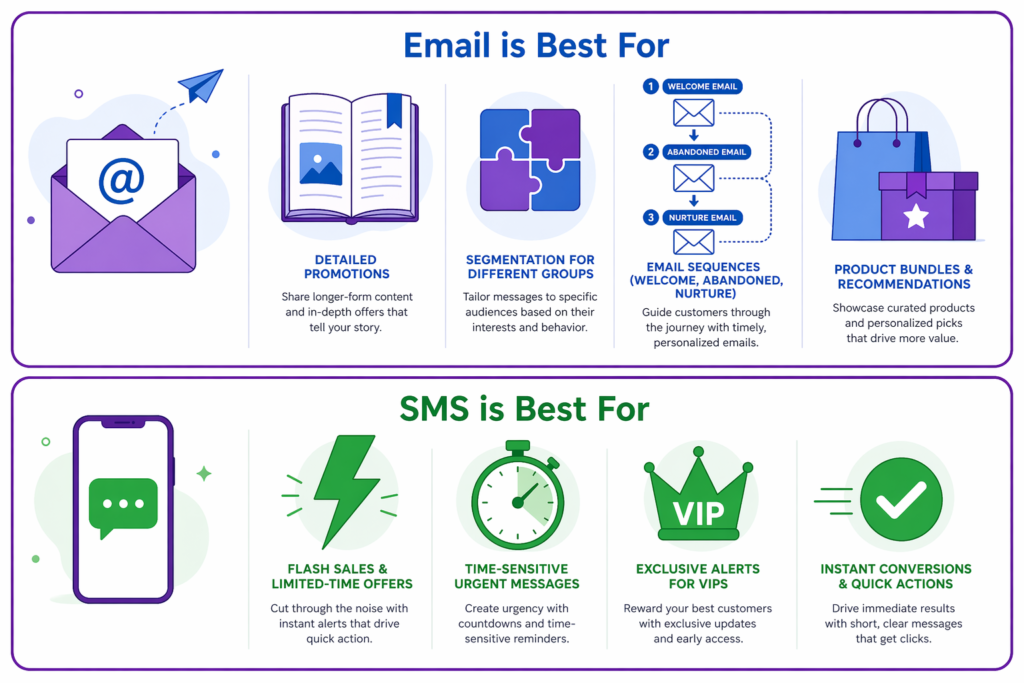 Email is Best For

@

DETAILED PROMOTIONS
Share longer-form content and in-depth offers that tell your story.

SEGMENTATION FOR DIFFERENT GROUPS
Tailor messages to specific audiences based on their interests and behavior.

1 WELCOME EMAIL
2 ABANDONED EMAIL
3 NURTURE EMAIL

EMAIL SEQUENCES (WELCOME, ABANDONED, NURTURE)
Guide customers through the journey with timely, personalized emails.

PRODUCT BUNDLES & RECOMMENDATIONS
Showcase curated products and personalized picks that drive more value.

SMS is Best For

FLASH SALES & LIMITED-TIME OFFERS
Cut through the noise with instant alerts that drive quick action.

TIME-SENSITIVE URGENT MESSAGES
Create urgency with countdowns and time-sensitive reminders.

VIP

EXCLUSIVE ALERTS FOR VIPS
Reward your best customers with exclusive updates and early access.

INSTANT CONVERSIONS & QUICK ACTIONS
Drive immediate results with short, clear messages that get clicks.